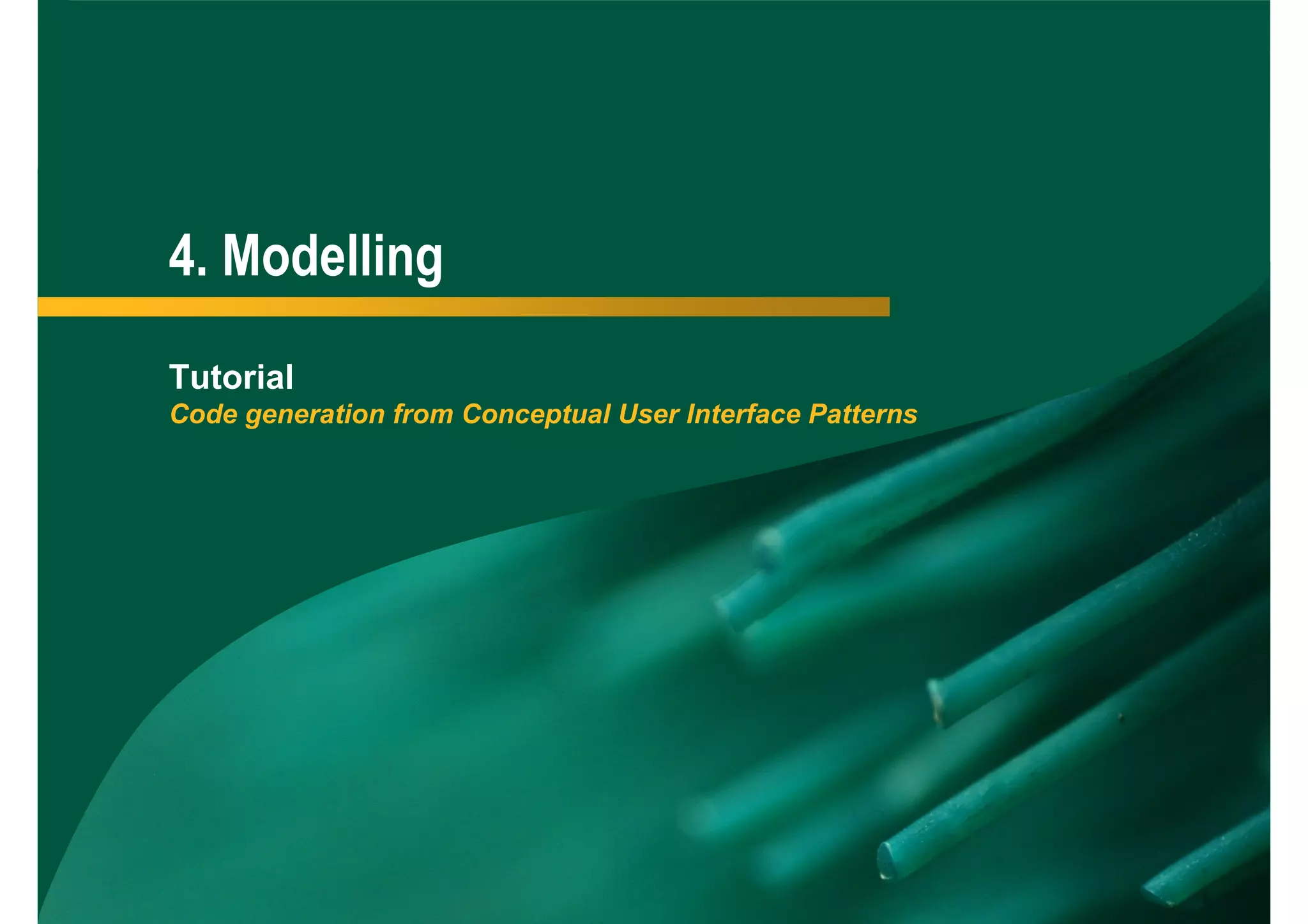 4. Modelling

Tutorial
Code generation from Conceptual User Interface Patterns